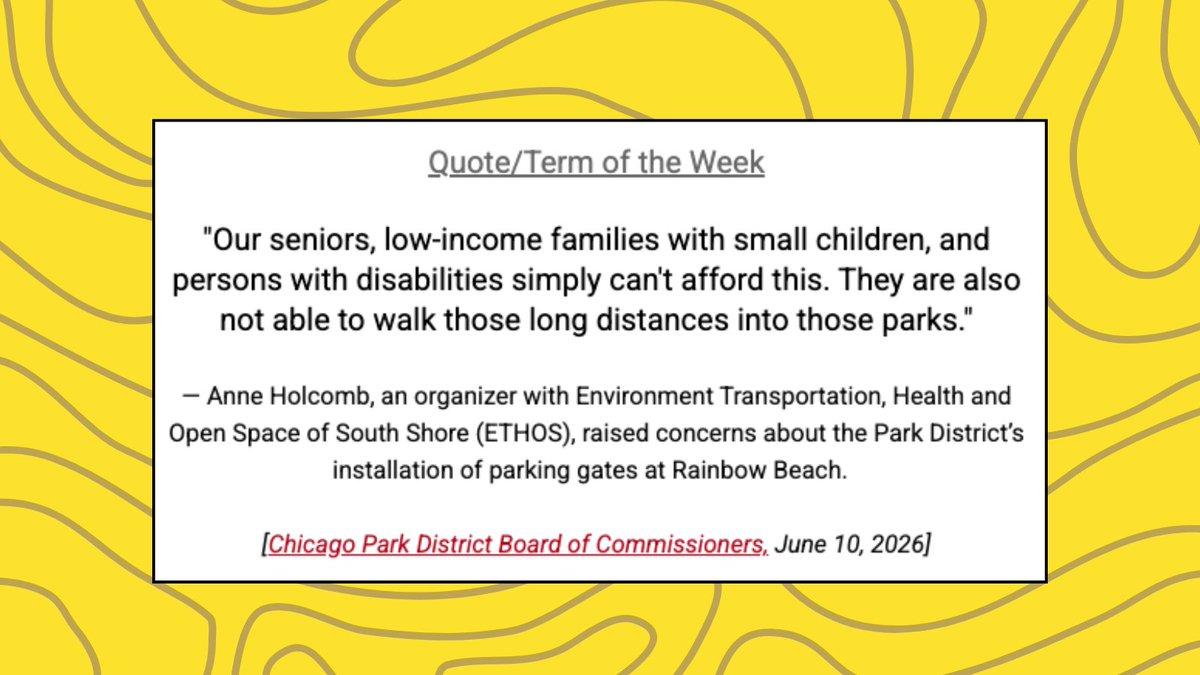 Quote/Term of the Week

"Our seniors, low-income families with small children, and persons with disabilities simply can't afford this. They are also not able to walk those long distances into those parks."

— Anne Holcomb, an organizer with Environment Transportation, Health and Open Space of South Shore (ETHOS), raised concerns about the Park District's installation of parking gates at Rainbow Beach.

[Chicago Park District Board of Commissioners, June 10, 2026]